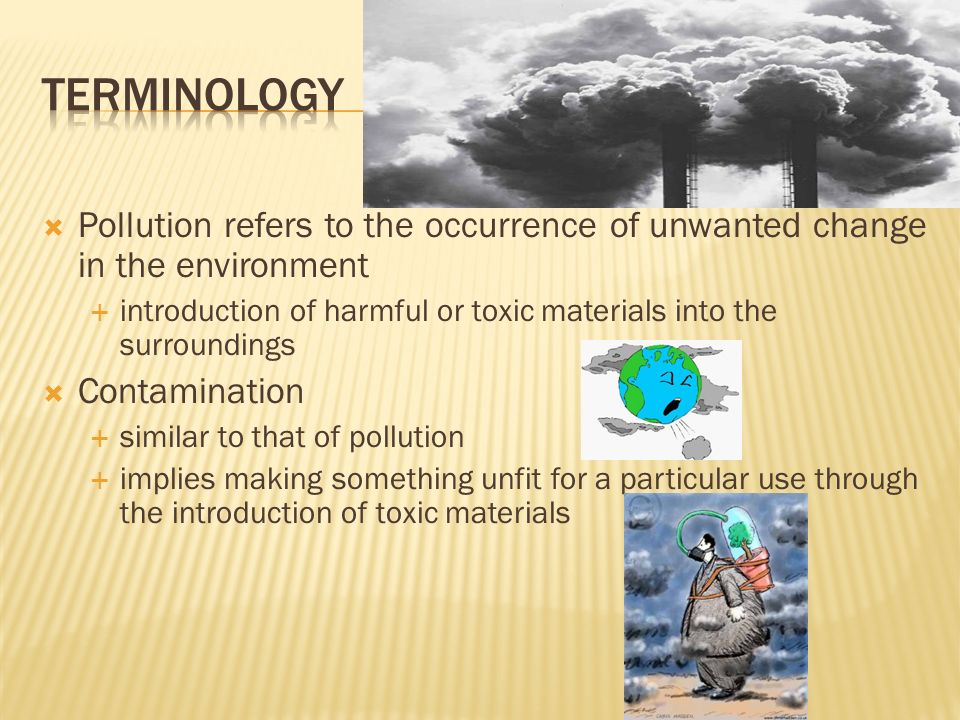 TERMINOLOGY

Pollution refers to the occurrence of unwanted change in the environment

introduction of harmful or toxic materials into the surroundings

Contamination

similar to that of pollution

implies making something unfit for a particular use through the introduction of toxic materials